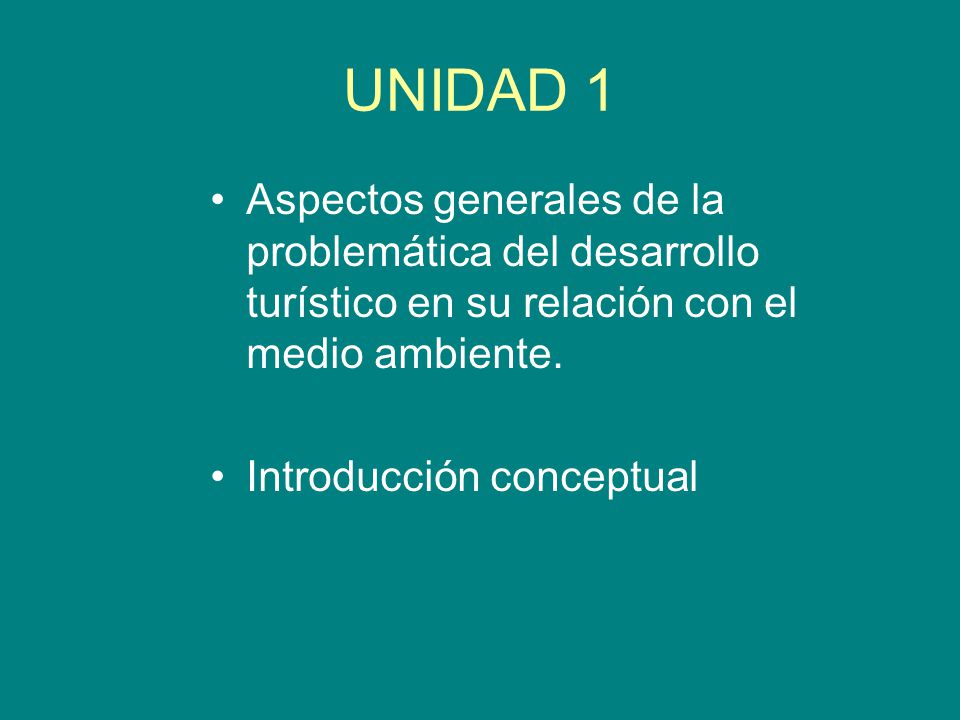 UNIDAD 1

• Aspectos generales de la problemática del desarrollo turístico en su relación con el medio ambiente.

• Introducción conceptual